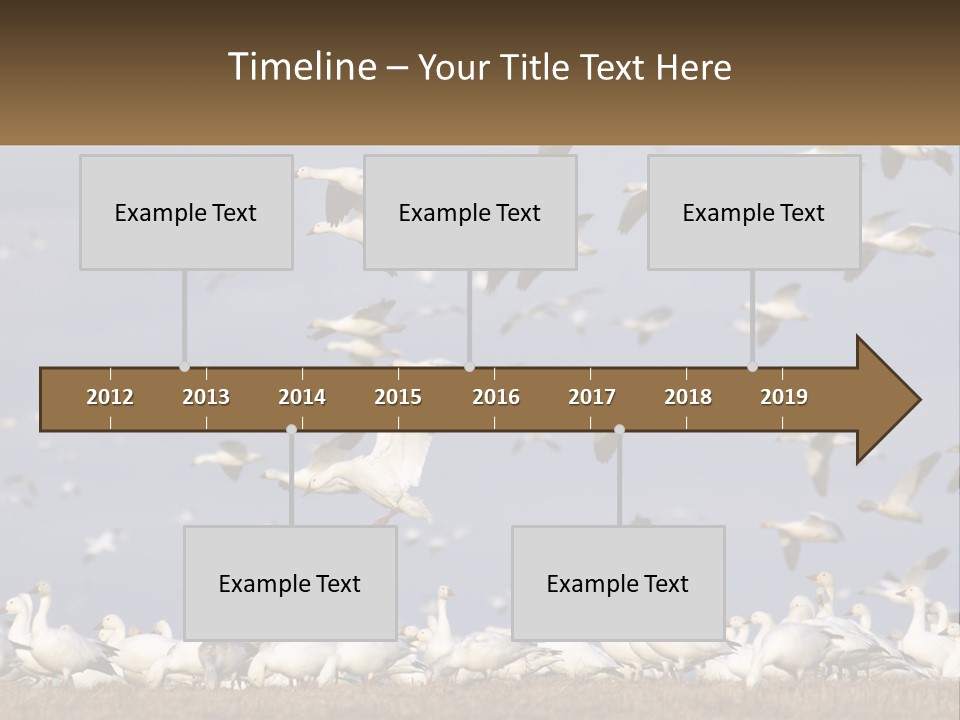 Timeline – Your Title Text Here

Example Text

Example Text

Example Text

2012 2013 2014 2015 2016 2017 2018 2019

Example Text

Example Text